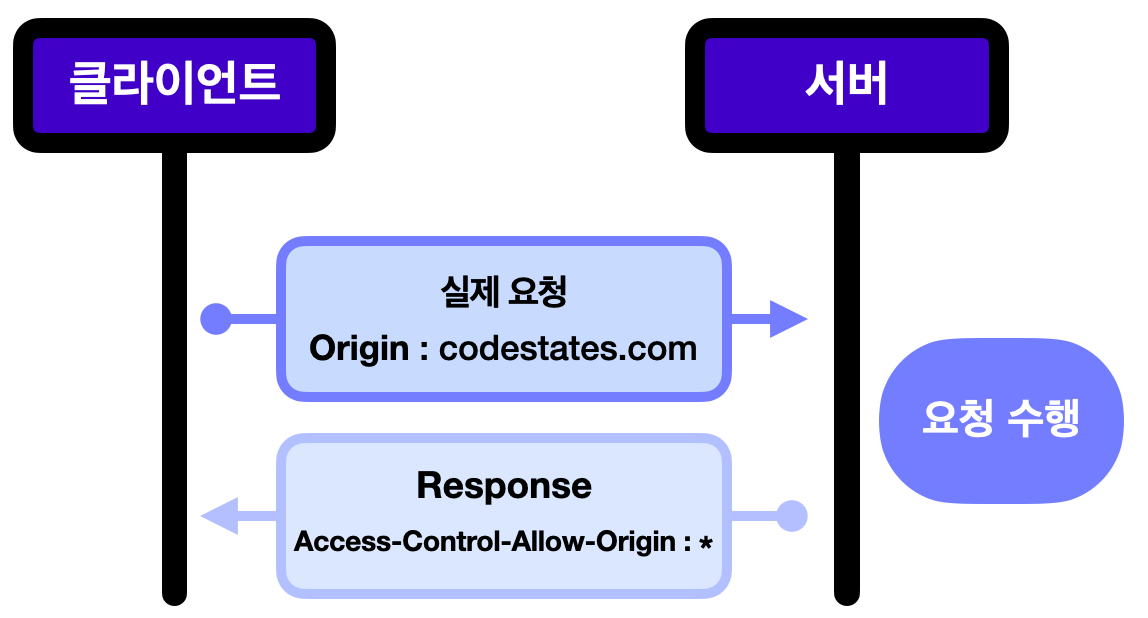 클라이언트

서버

실제 요청
Origin : codestates.com

요청 수행

Response
Access-Control-Allow-Origin : *